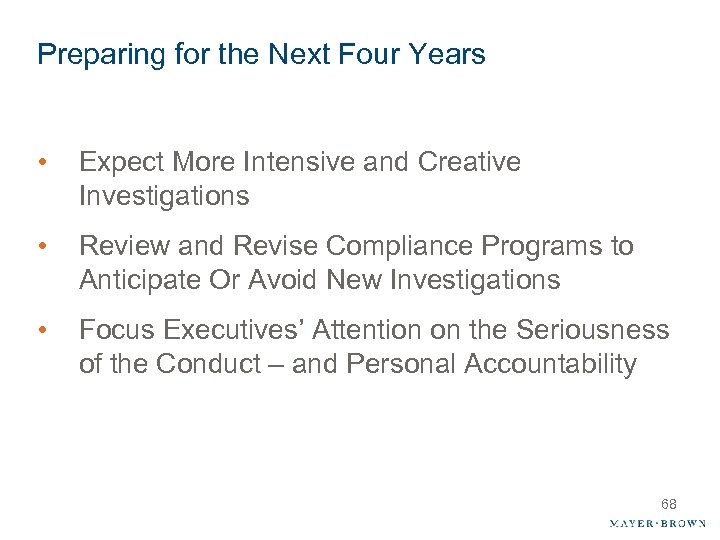 Preparing for the Next Four Years

• Expect More Intensive and Creative Investigations

• Review and Revise Compliance Programs to Anticipate Or Avoid New Investigations

• Focus Executives' Attention on the Seriousness of the Conduct – and Personal Accountability

68

MAYER·BROWN